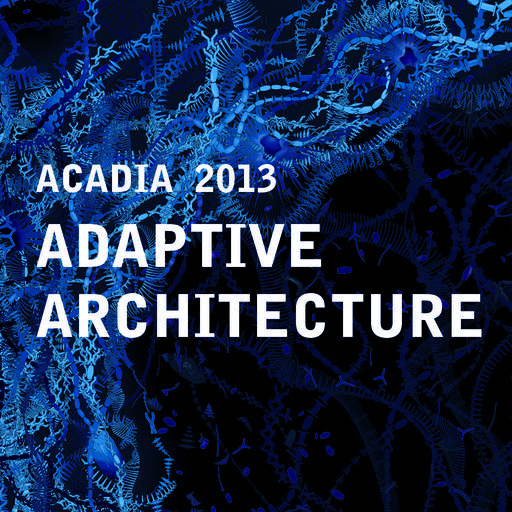 ACADIA 2013
ADAPTIVE ARCHITECTURE